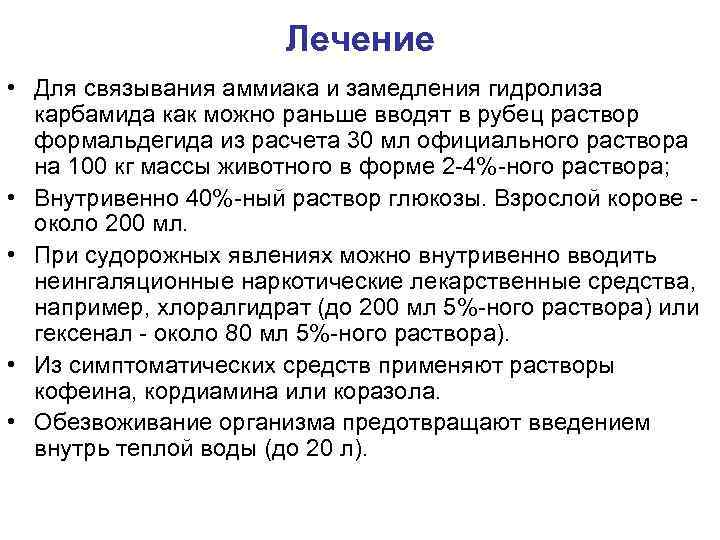 Лечение

• Для связывания аммиака и замедления гидролиза карбамида как можно раньше вводят в рубец раствор формальдегида из расчета 30 мл официального раствора на 100 кг массы животного в форме 2-4%-ного раствора;

• Внутривенно 40%-ный раствор глюкозы. Взрослой корове - около 200 мл.

• При судорожных явлениях можно внутривенно вводить неингаляционные наркотические лекарственные средства, например, хлоралгидрат (до 200 мл 5%-ного раствора) или гексенал - около 80 мл 5%-ного раствора).

• Из симптоматических средств применяют растворы кофеина, кордиамина или коразола.

• Обезвоживание организма предотвращают введением внутрь теплой воды (до 20 л).